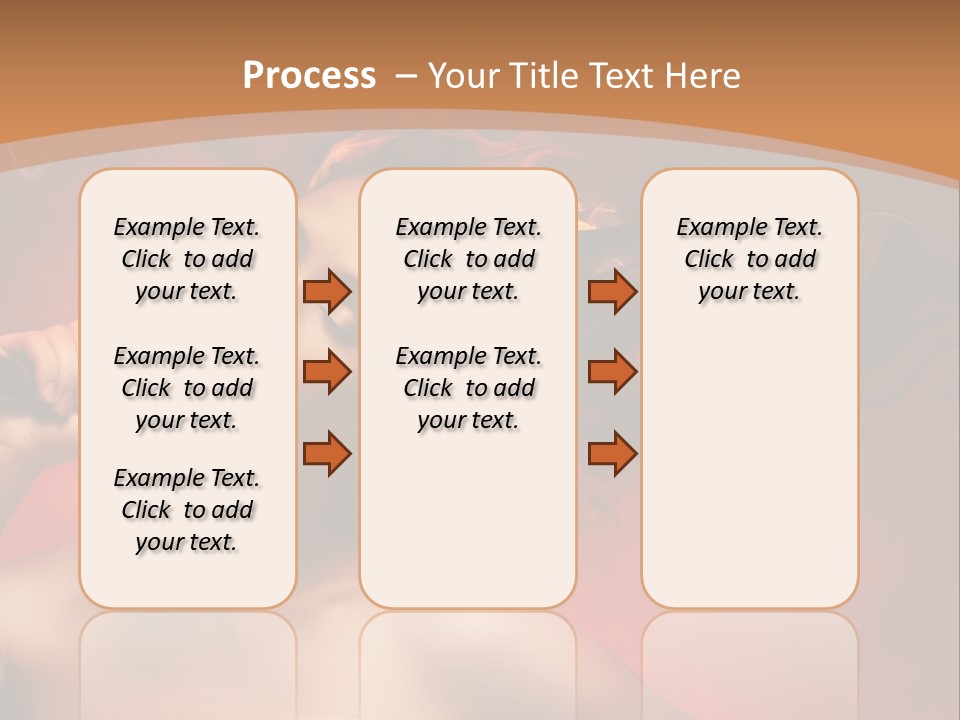 Process – Your Title Text Here

Example Text. Click to add your text.

Example Text. Click to add your text.

Example Text. Click to add your text.

Example Text. Click to add your text.

Example Text. Click to add your text.

Example Text. Click to add your text.